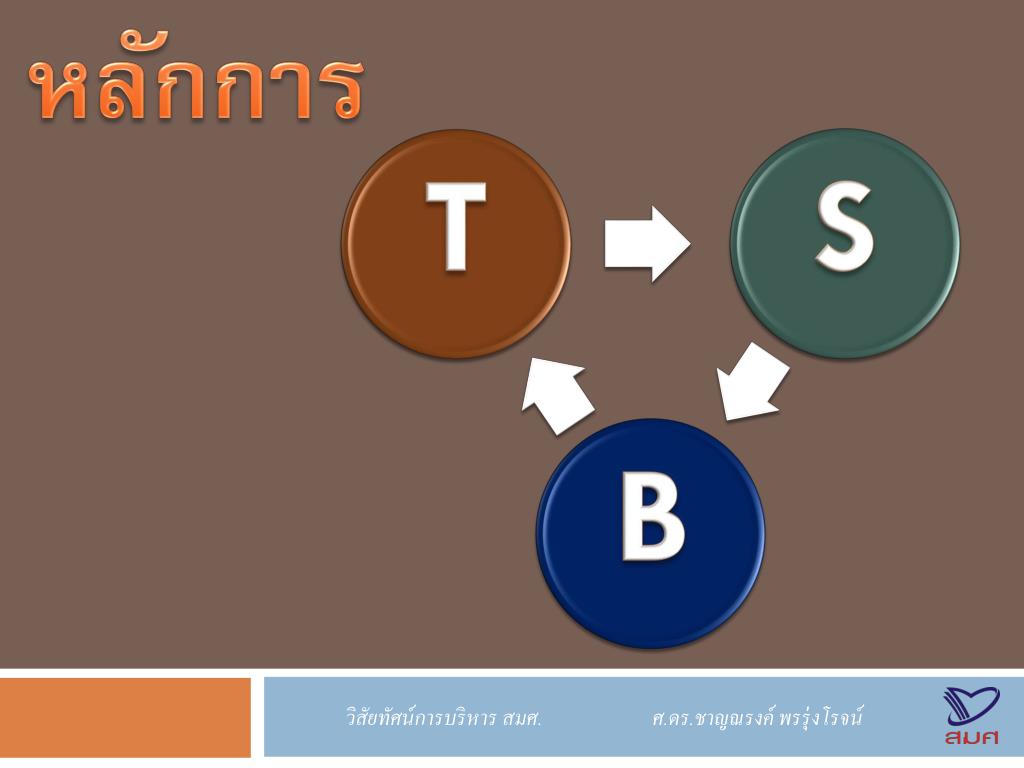 หลักการ

T

S

B

วิสัยทัศน์การบริหาร สมศ.

ศ.ดร.ชาญณรงค์ พรรุ่งโรจน์

สมศ